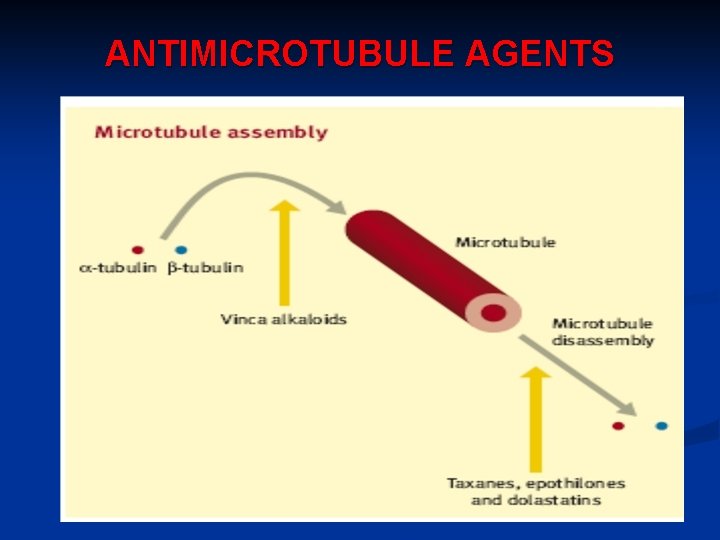 ANTIMICROTUBULE AGENTS

Microtubule assembly

α-tubulin β-tubulin

Vinca alkaloids

Microtubule

Microtubule disassembly

Taxanes, epothilones and dolastatins